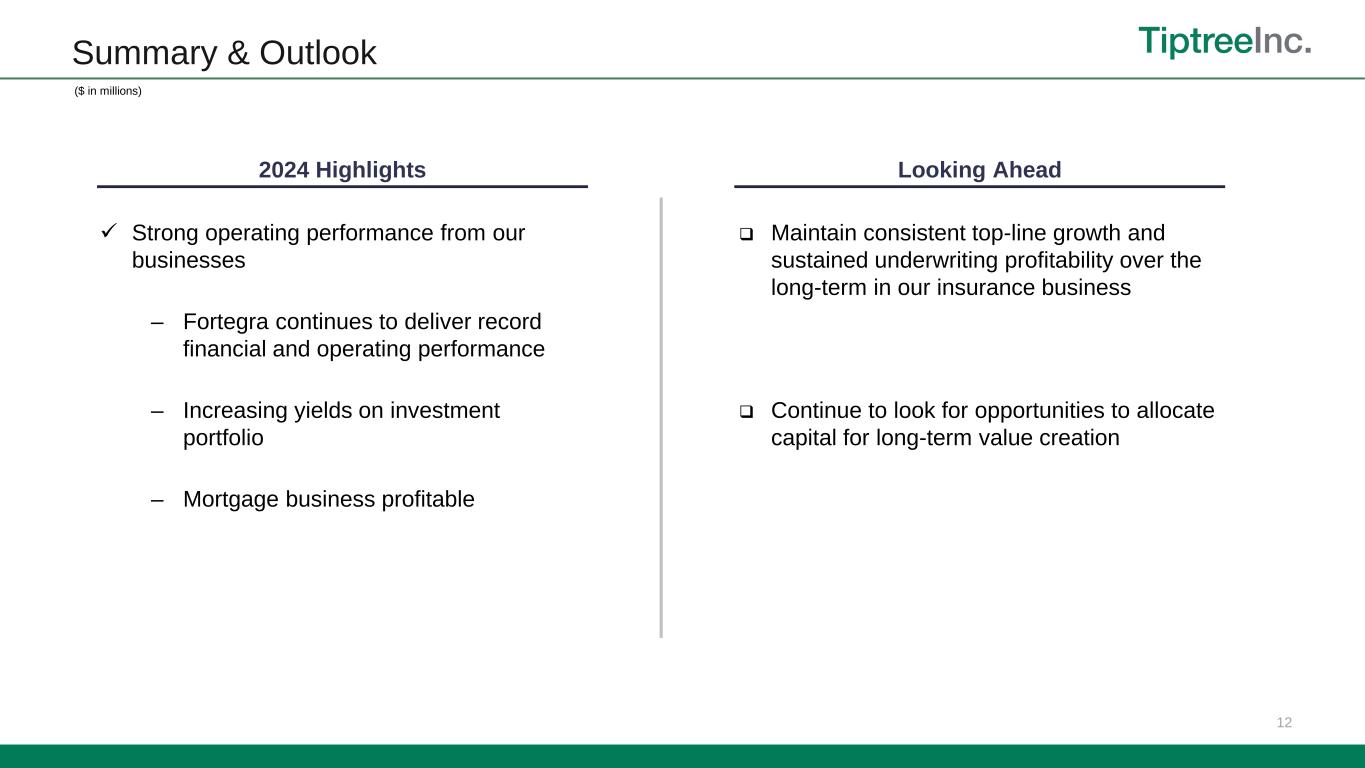 Summary & Outlook

TiptreeInc.

($ in millions)

2024 Highlights

✓ Strong operating performance from our businesses

– Fortegra continues to deliver record financial and operating performance

– Increasing yields on investment portfolio

– Mortgage business profitable

Looking Ahead

❑ Maintain consistent top-line growth and sustained underwriting profitability over the long-term in our insurance business

❑ Continue to look for opportunities to allocate capital for long-term value creation

12